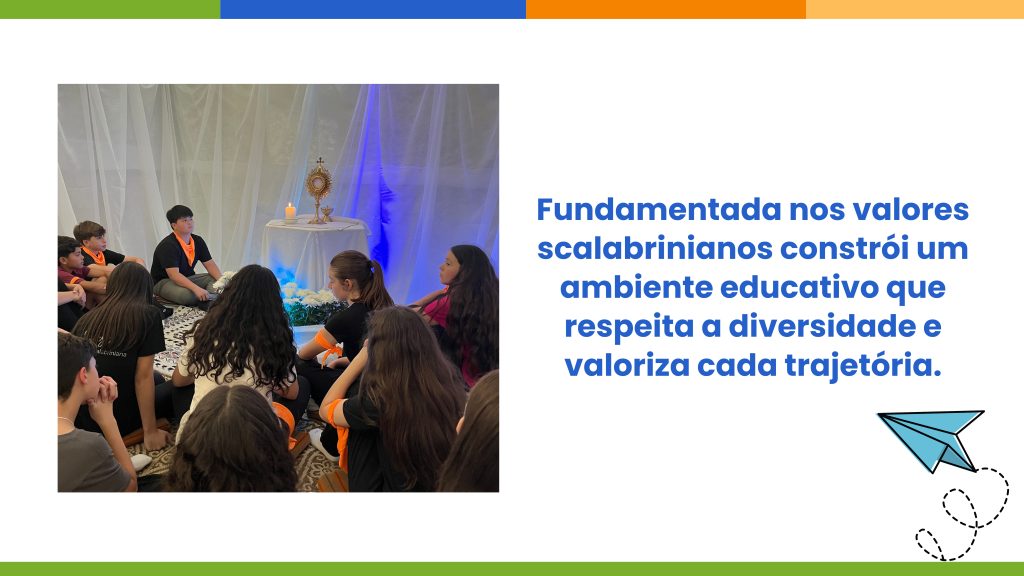 Fundamentada nos valores scalabrinianos constrói um ambiente educativo que respeita a diversidade e valoriza cada trajetória.